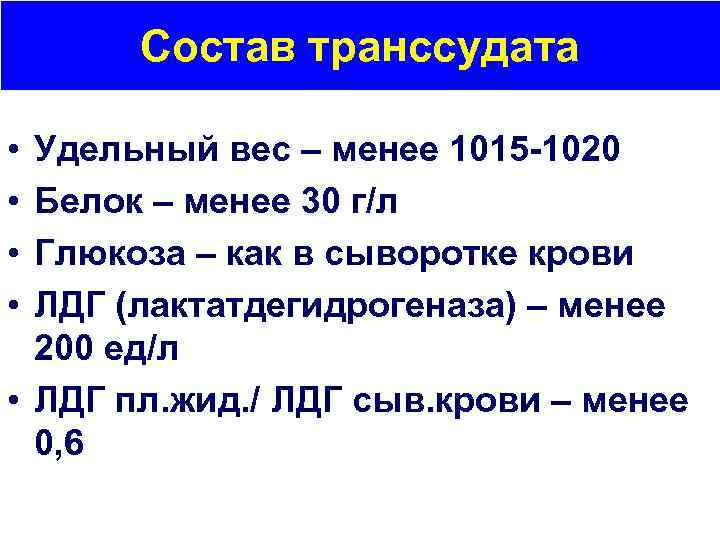 Состав транссудата

• Удельный вес – менее 1015-1020
• Белок – менее 30 г/л
• Глюкоза – как в сыворотке крови
• ЛДГ (лактатдегидрогеназа) – менее 200 ед/л
• ЛДГ пл.жид./ ЛДГ сыв.крови – менее 0,6